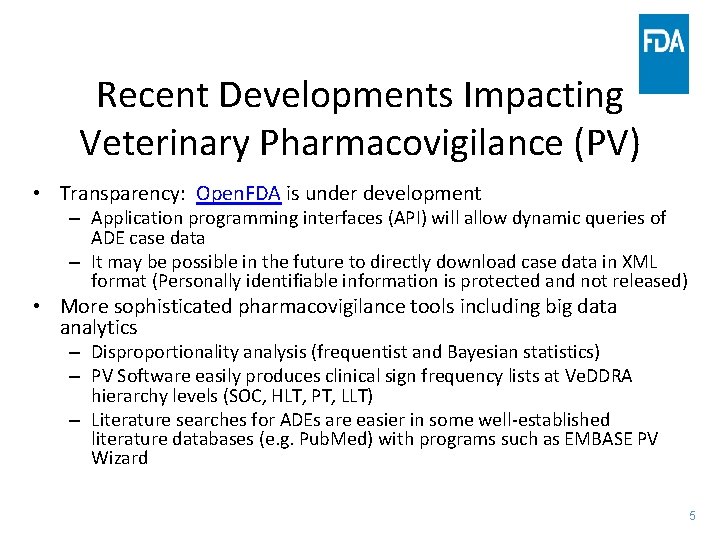 FDA

Recent Developments Impacting Veterinary Pharmacovigilance (PV)

• Transparency: OpenFDA is under development
– Application programming interfaces (API) will allow dynamic queries of ADE case data
– It may be possible in the future to directly download case data in XML format (Personally identifiable information is protected and not released)
• More sophisticated pharmacovigilance tools including big data analytics
– Disproportionality analysis (frequentist and Bayesian statistics)
– PV Software easily produces clinical sign frequency lists at VeDDRA hierarchy levels (SOC, HLT, PT, LLT)
– Literature searches for ADEs are easier in some well-established literature databases (e.g. PubMed) with programs such as EMBASE PV Wizard

5